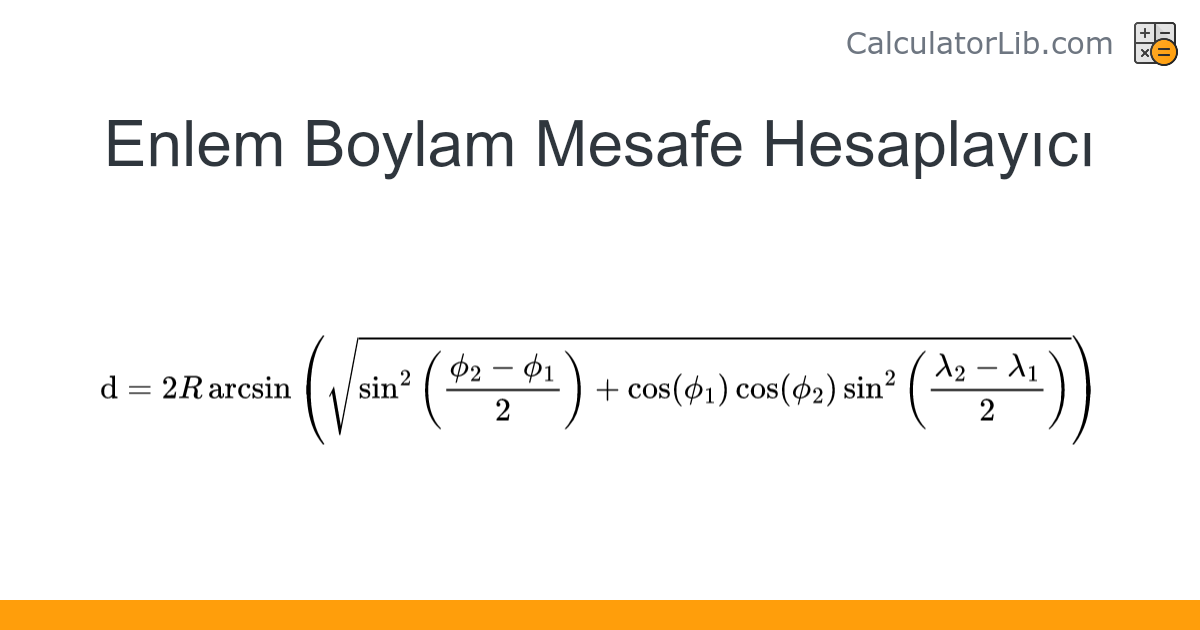 CalculatorLib.com

Enlem Boylam Mesafe Hesaplayıcı

$\mathrm{d} = 2R \arcsin\left(\sqrt{\sin^2\left(\frac{\phi_2 - \phi_1}{2}\right) + \cos(\phi_1)\cos(\phi_2)\sin^2\left(\frac{\lambda_2 - \lambda_1}{2}\right)}\right)$